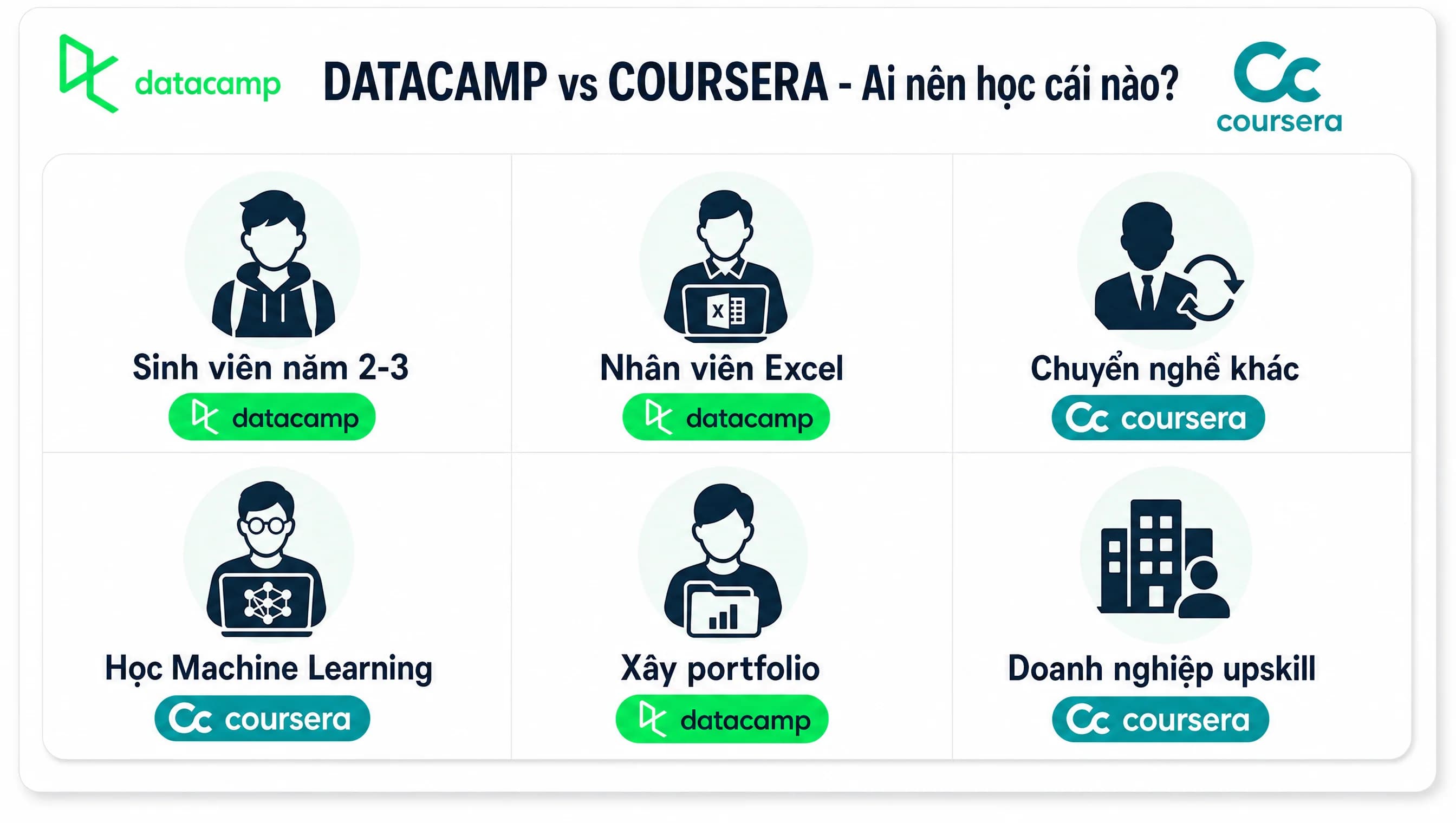 datacamp

DATACAMP vs COURSERA - Ai nên học cái nào?

coursera

Sinh viên năm 2-3
datacamp

Nhân viên Excel
datacamp

Chuyển nghề khác
coursera

Học Machine Learning
coursera

Xây portfolio
datacamp

Doanh nghiệp upskill
coursera